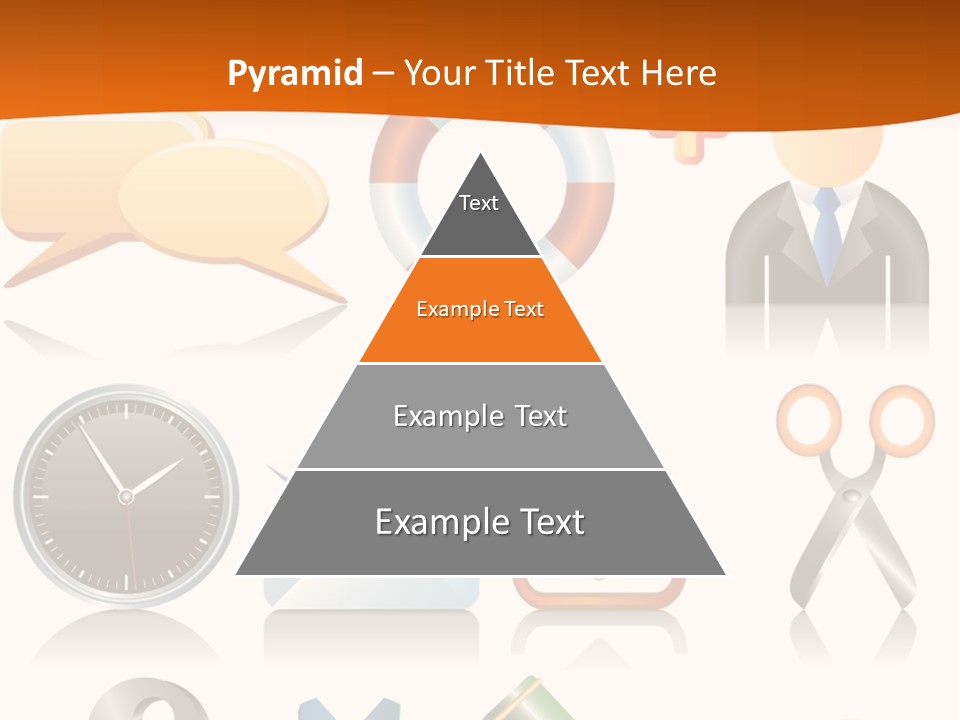 Pyramid – Your Title Text Here

Text

Example Text

Example Text

Example Text